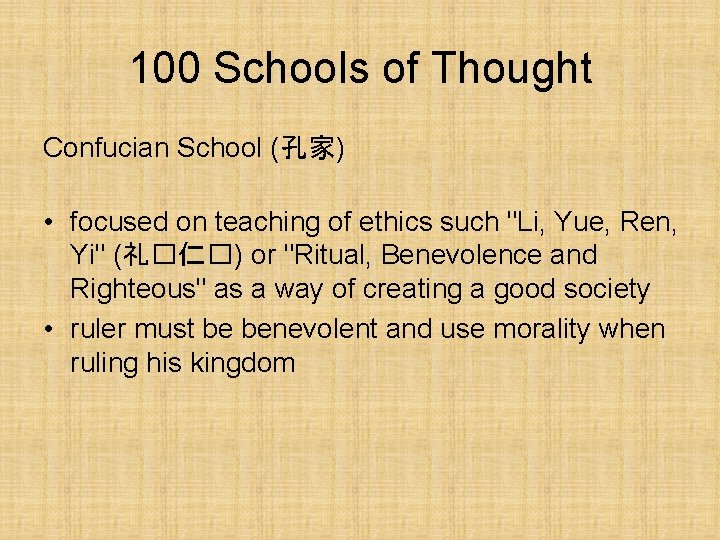 100 Schools of Thought

Confucian School (孔家)

• focused on teaching of ethics such "Li, Yue, Ren, Yi" (礼□仁□) or "Ritual, Benevolence and Righteous" as a way of creating a good society
• ruler must be benevolent and use morality when ruling his kingdom